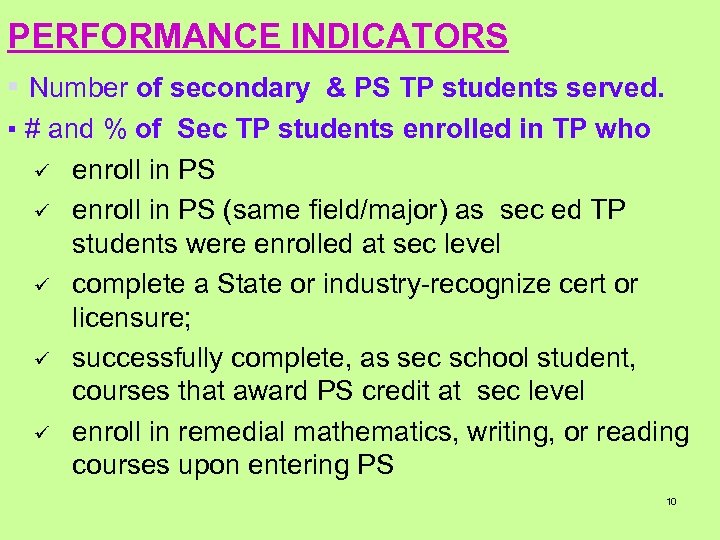 PERFORMANCE INDICATORS

▪ Number of secondary & PS TP students served.

▪ # and % of Sec TP students enrolled in TP who

✓ enroll in PS

✓ enroll in PS (same field/major) as sec ed TP students were enrolled at sec level

✓ complete a State or industry-recognize cert or licensure;

✓ successfully complete, as sec school student, courses that award PS credit at sec level

✓ enroll in remedial mathematics, writing, or reading courses upon entering PS

10